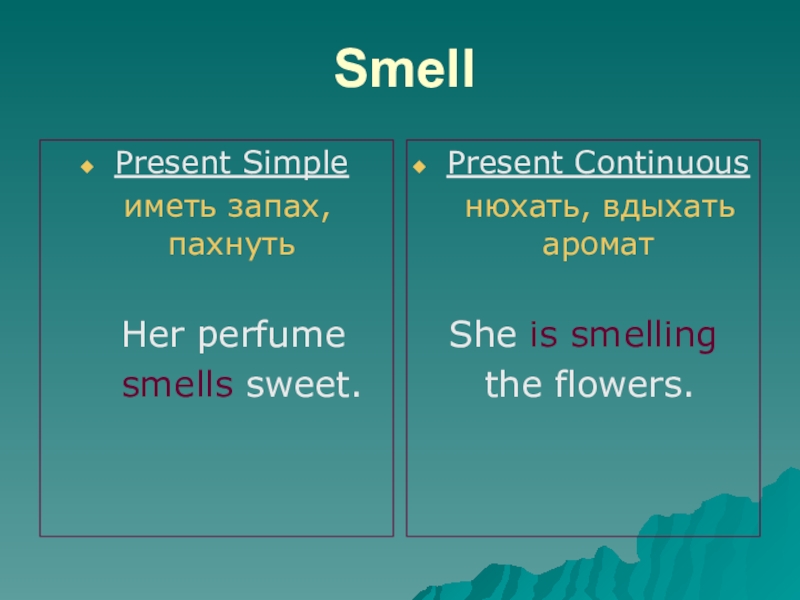 Smell

Present Simple
иметь запах, пахнуть

Her perfume smells sweet.

Present Continuous
нюхать, вдыхать аромат

She is smelling the flowers.